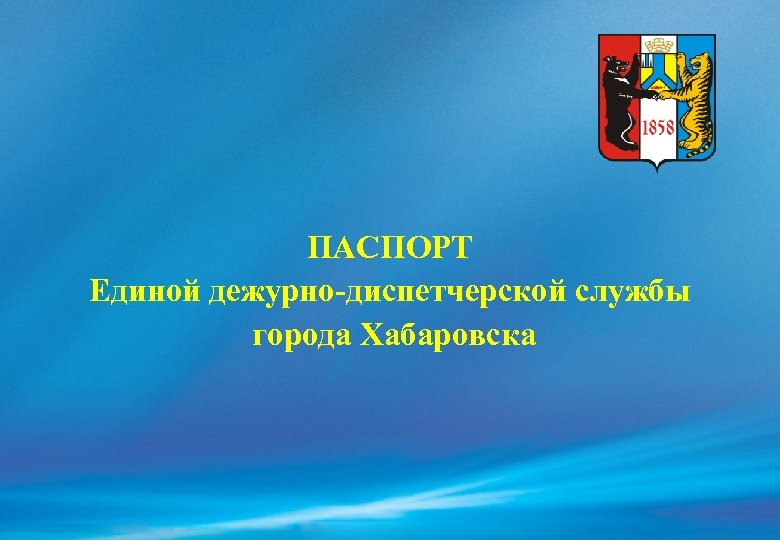 1858

ПАСПОРТ
Единой дежурно-диспетчерской службы
города Хабаровска